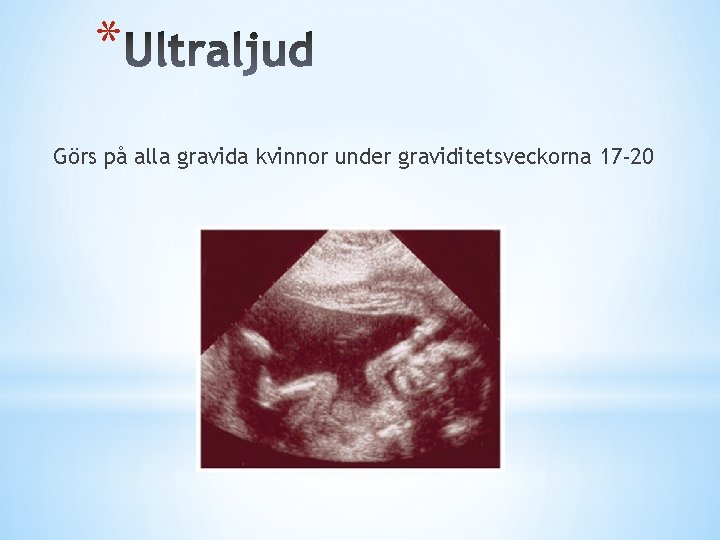 *Ultraljud

Görs på alla gravida kvinnor under graviditetsveckorna 17-20